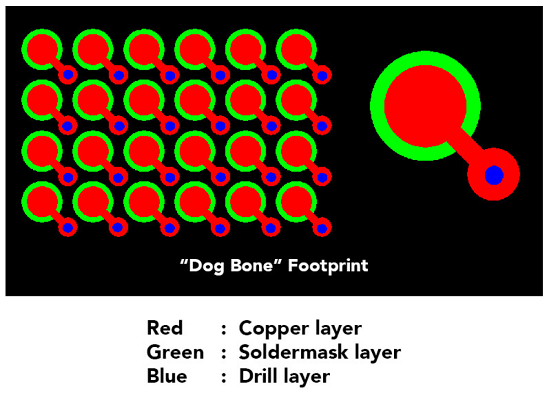 "Dog Bone" Footprint

Red : Copper layer
Green : Soldermask layer
Blue : Drill layer